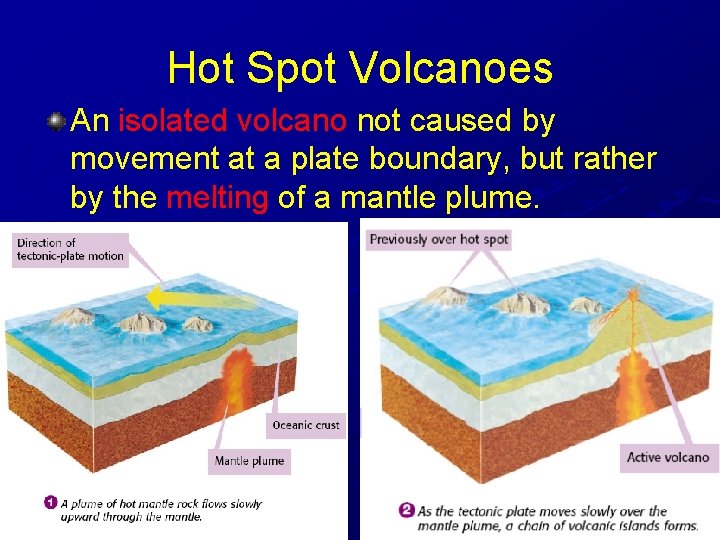 Hot Spot Volcanoes

An isolated volcano not caused by movement at a plate boundary, but rather by the melting of a mantle plume.

Direction of tectonic-plate motion

Oceanic crust

Mantle plume

1 A plume of hot mantle rock flows slowly upward through the mantle.

Previously over hot spot

Active volcano

2 As the tectonic plate moves slowly over the mantle plume, a chain of volcanic islands forms.